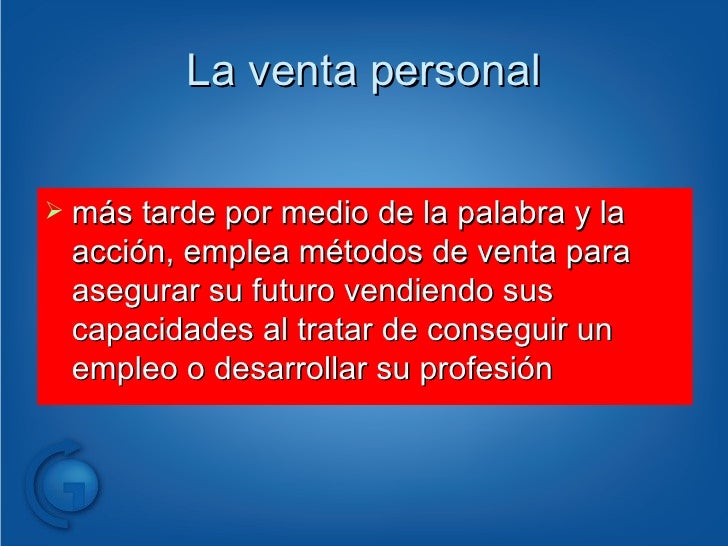 La venta personal

➢ más tarde por medio de la palabra y la acción, emplea métodos de venta para asegurar su futuro vendiendo sus capacidades al tratar de conseguir un empleo o desarrollar su profesión